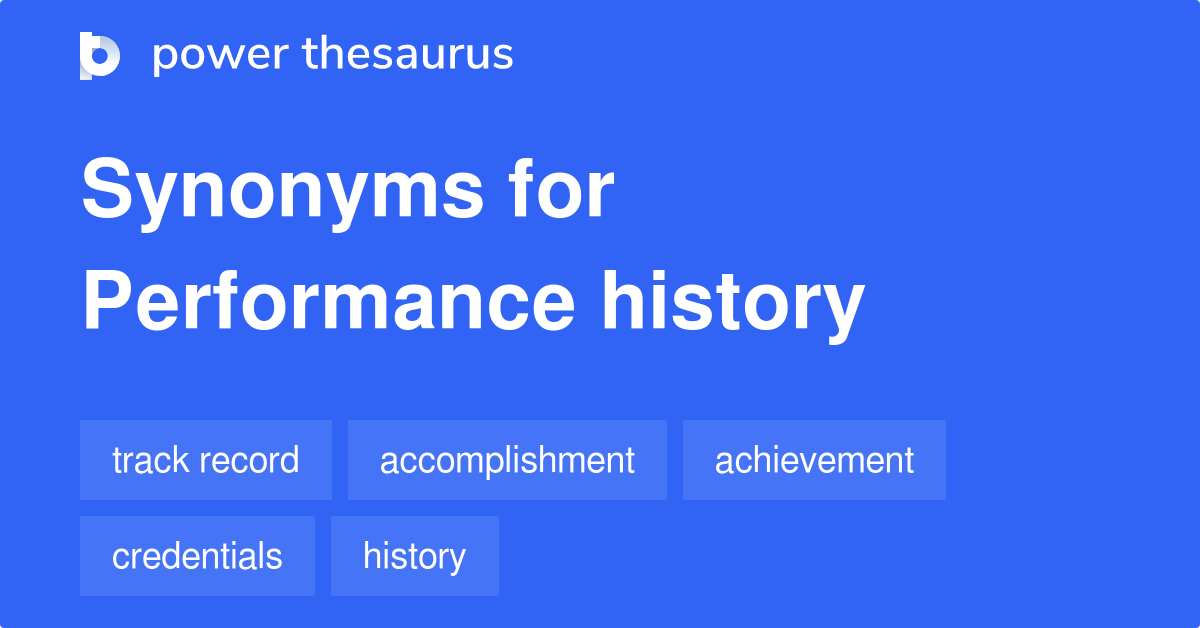 power thesaurus

Synonyms for Performance history

track record
accomplishment
achievement
credentials
history